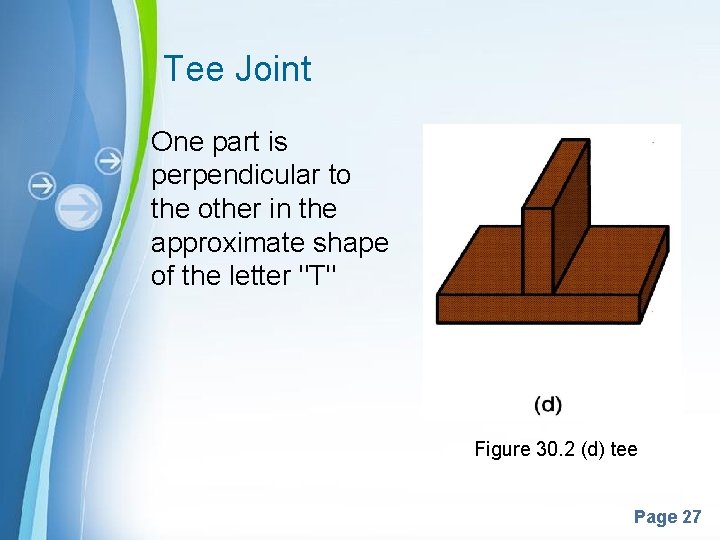 Tee Joint

One part is perpendicular to the other in the approximate shape of the letter "T"

(d)

Figure 30.2 (d) tee

Page 27